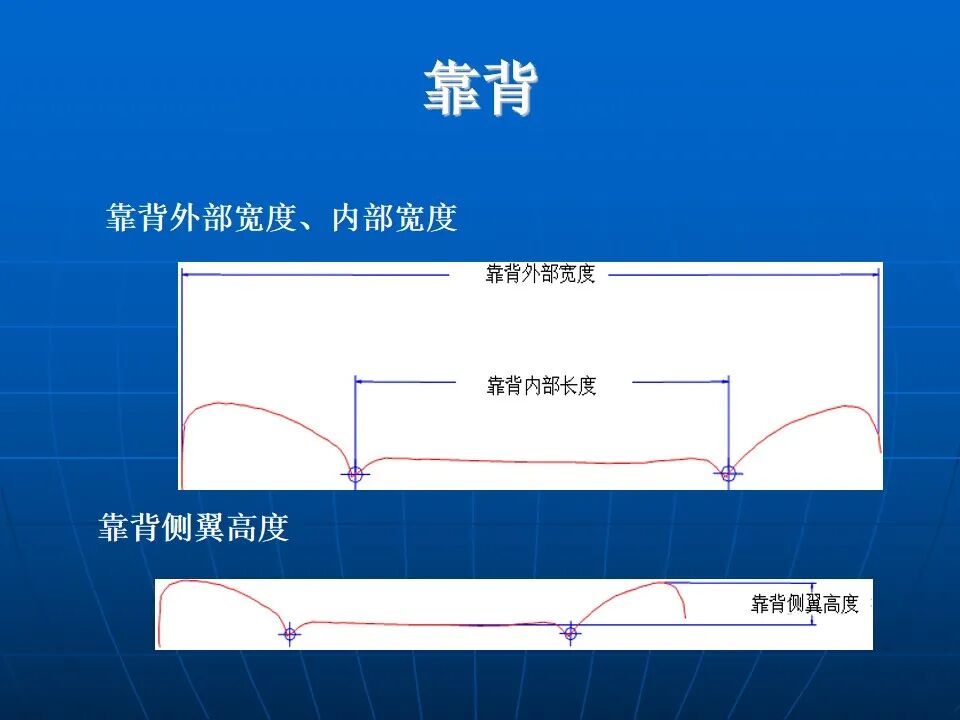 靠背

靠背外部宽度、内部宽度

靠背外部宽度

靠背内部长度

靠背侧翼高度

靠背侧翼高度